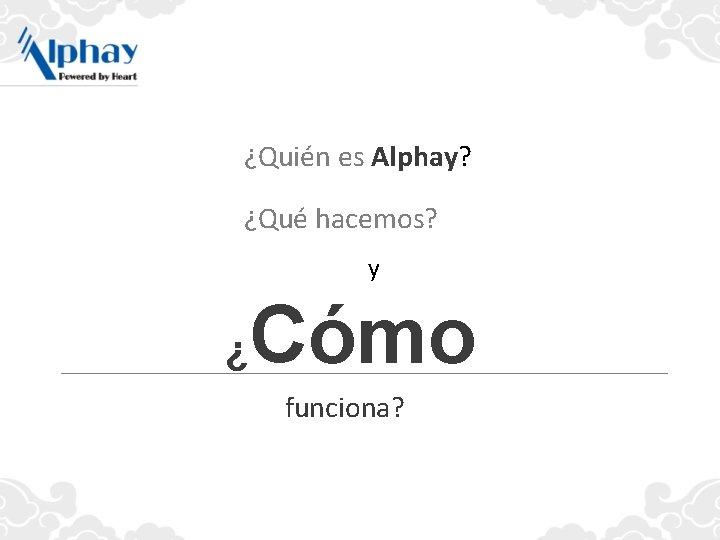 Alphay
Powered by Heart

¿Quién es Alphay?

¿Qué hacemos?

y

¿Cómo

funciona?